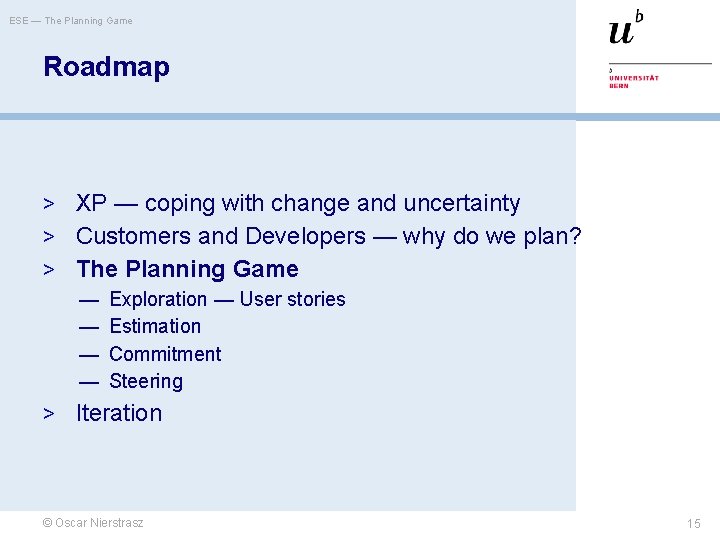 ESE — The Planning Game

$u^b$

b
UNIVERSITÄT
BERN

Roadmap

> XP — coping with change and uncertainty
> Customers and Developers — why do we plan?
> The Planning Game
— Exploration — User stories
— Estimation
— Commitment
— Steering
> Iteration

© Oscar Nierstrasz

15